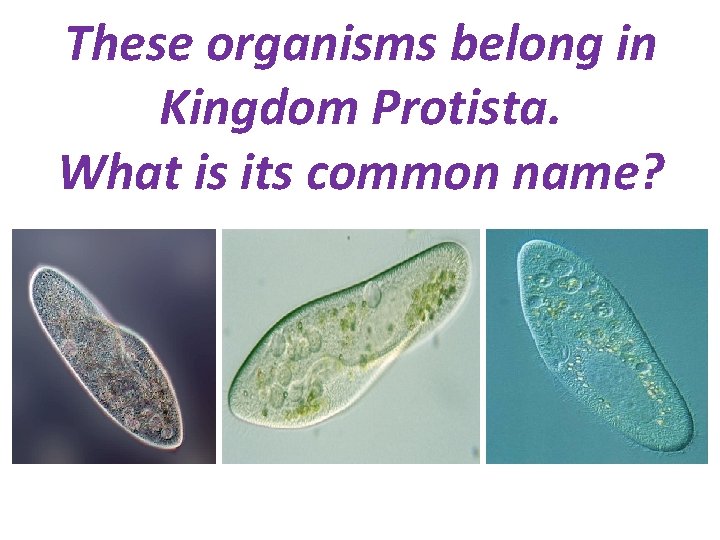 These organisms belong in Kingdom Protista.
What is its common name?